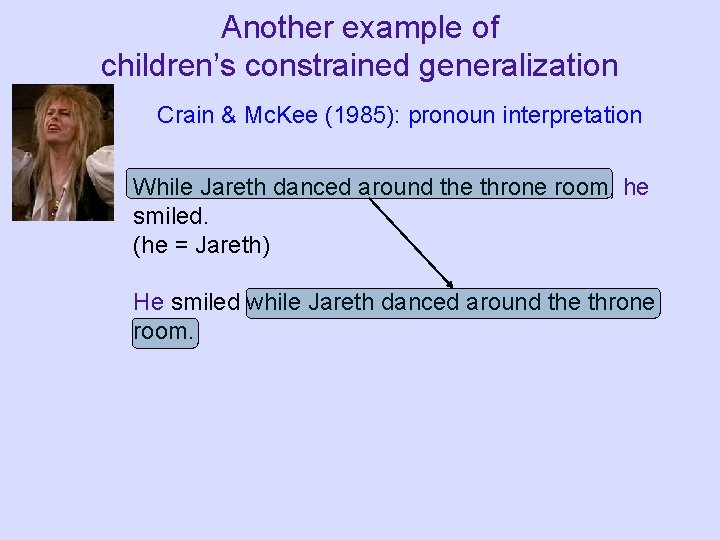 Another example of children's constrained generalization

Crain & McKee (1985): pronoun interpretation

While Jareth danced around the throne room, he smiled.
(he = Jareth)

He smiled while Jareth danced around the throne room.